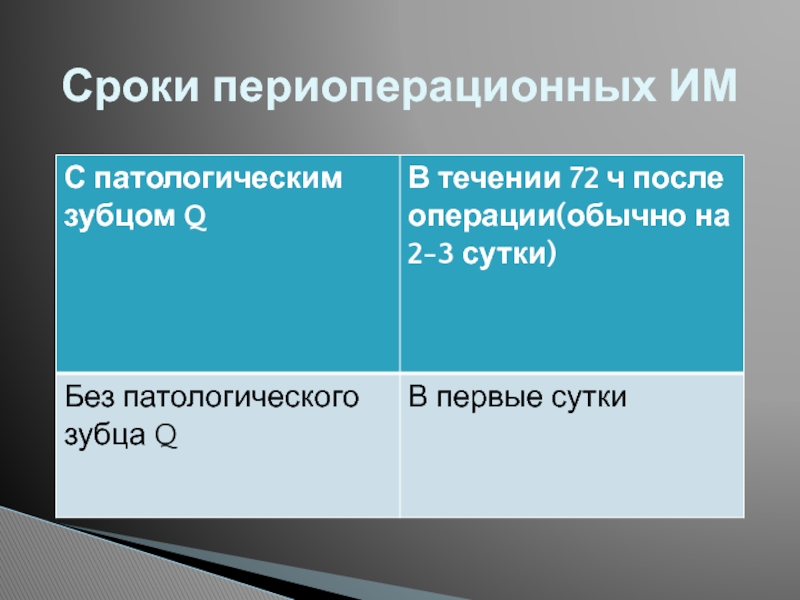 Сроки периоперационных ИМ

| С патологическим зубцом Q | В течении 72 ч после операции(обычно на 2-3 сутки) |
|---|---|
| Без патологического зубца Q | В первые сутки |